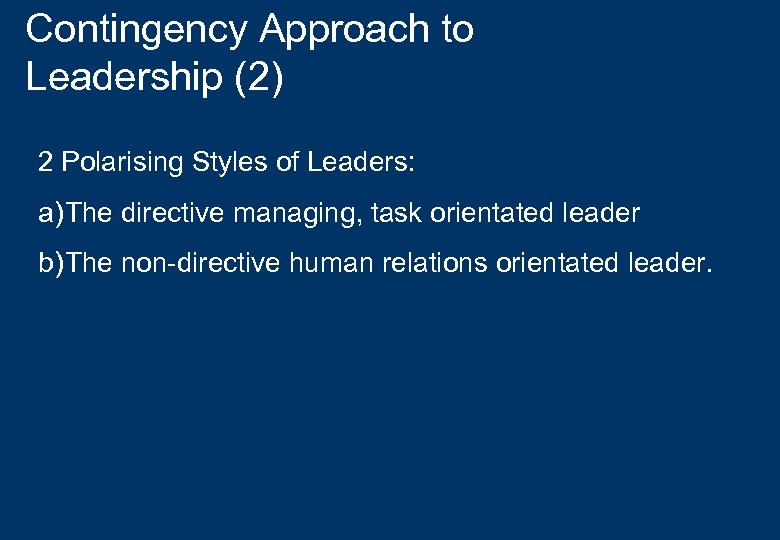 Contingency Approach to Leadership (2)

2 Polarising Styles of Leaders:

a)The directive managing, task orientated leader

b)The non-directive human relations orientated leader.